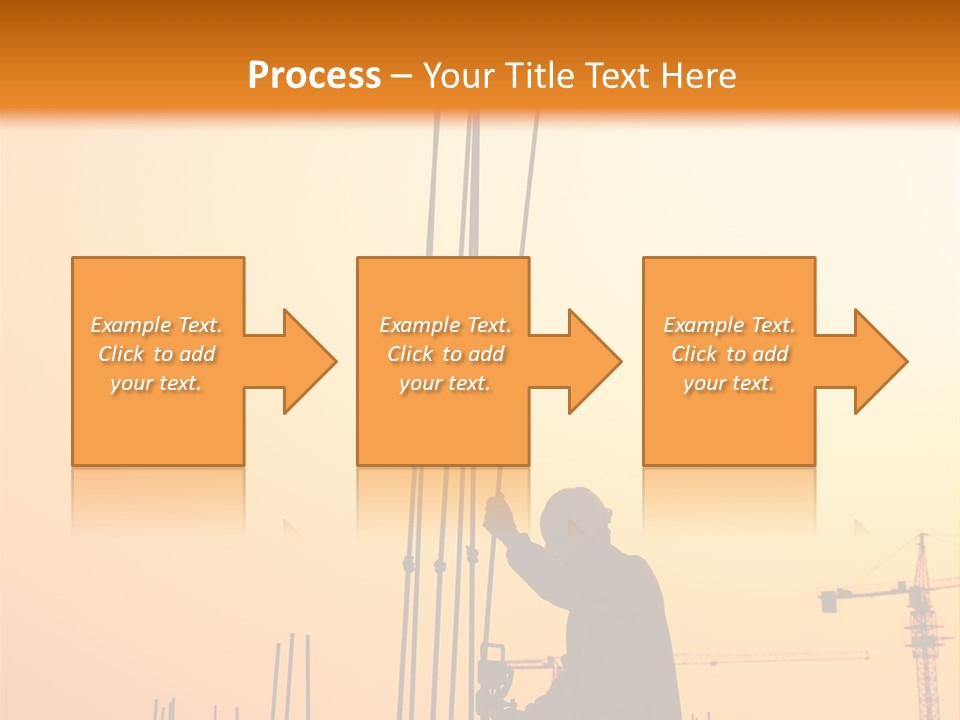 Process – Your Title Text Here

Example Text. Click to add your text.

Example Text. Click to add your text.

Example Text. Click to add your text.